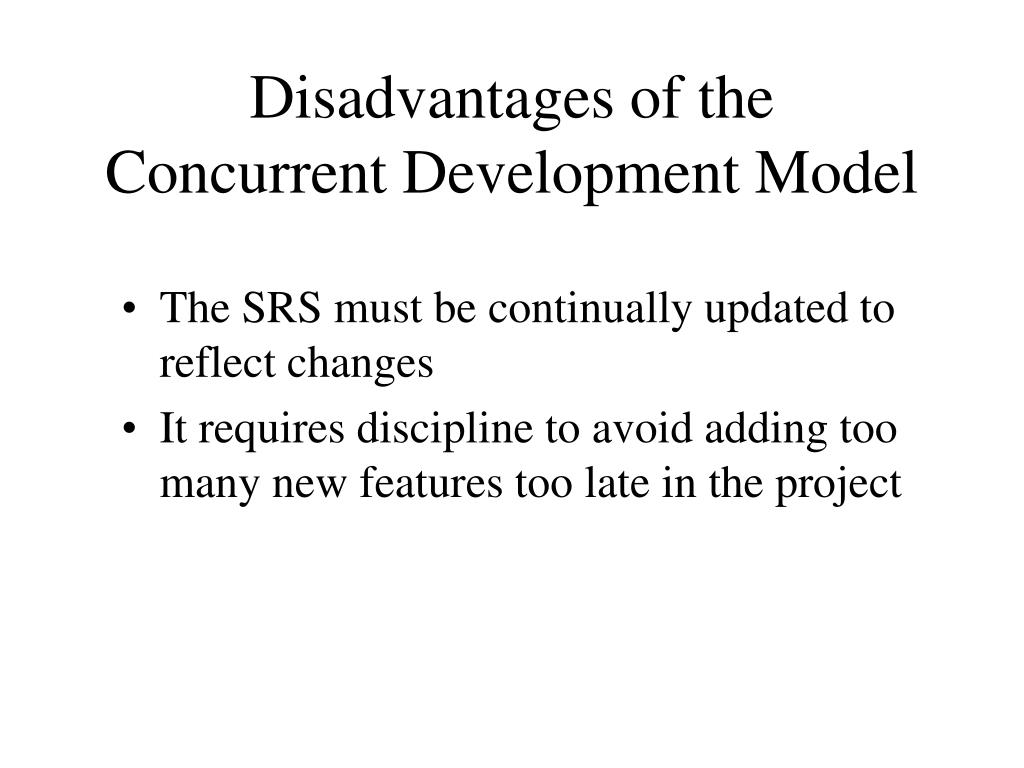 Disadvantages of the
Concurrent Development Model

• The SRS must be continually updated to reflect changes
• It requires discipline to avoid adding too many new features too late in the project